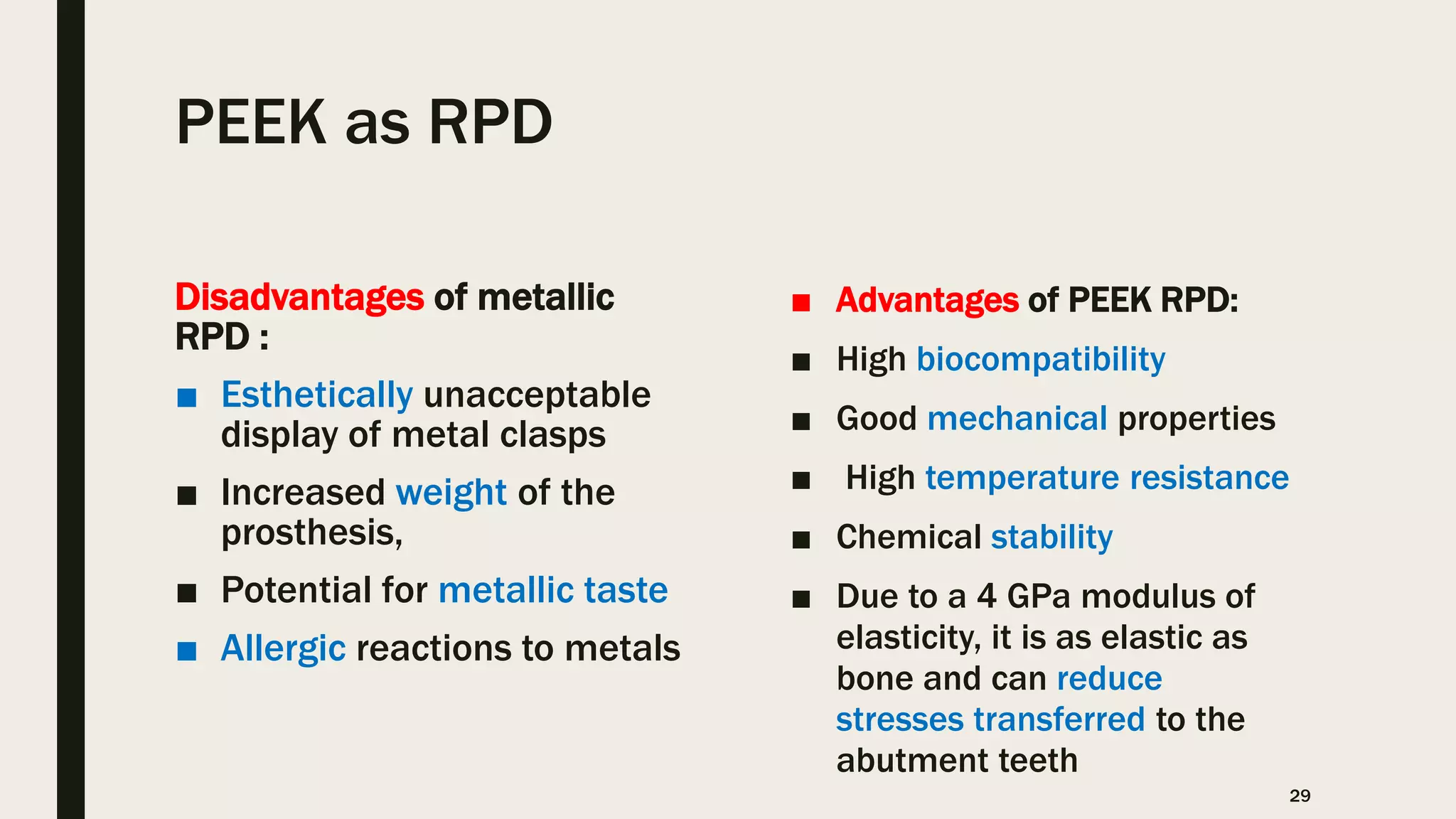 PEEK as RPD

Disadvantages of metallic RPD :

■ Esthetically unacceptable display of metal clasps

■ Increased weight of the prosthesis,

■ Potential for metallic taste

■ Allergic reactions to metals

■ Advantages of PEEK RPD:

■ High biocompatibility

■ Good mechanical properties

■ High temperature resistance

■ Chemical stability

■ Due to a 4 GPa modulus of elasticity, it is as elastic as bone and can reduce stresses transferred to the abutment teeth

29